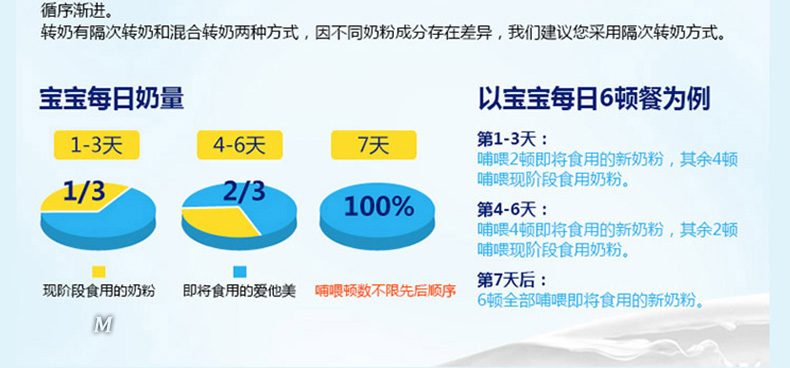 循序渐进。
转奶有隔次转奶和混合转奶两种方式，因不同奶粉成分存在差异，我们建议您采用隔次转奶方式。

宝宝每日奶量

1-3天
1/3

4-6天
2/3

7天
100%

现阶段食用的奶粉
即将食用的爱他美
哺喂顿数不限先后顺序

M

以宝宝每日6顿餐为例

第1-3天：
哺喂2顿即将食用的新奶粉，其余4顿哺喂现阶段食用奶粉。

第4-6天：
哺喂4顿即将食用的新奶粉，其余2顿哺喂现阶段食用奶粉。

第7天后：
6顿全部哺喂即将食用的新奶粉。